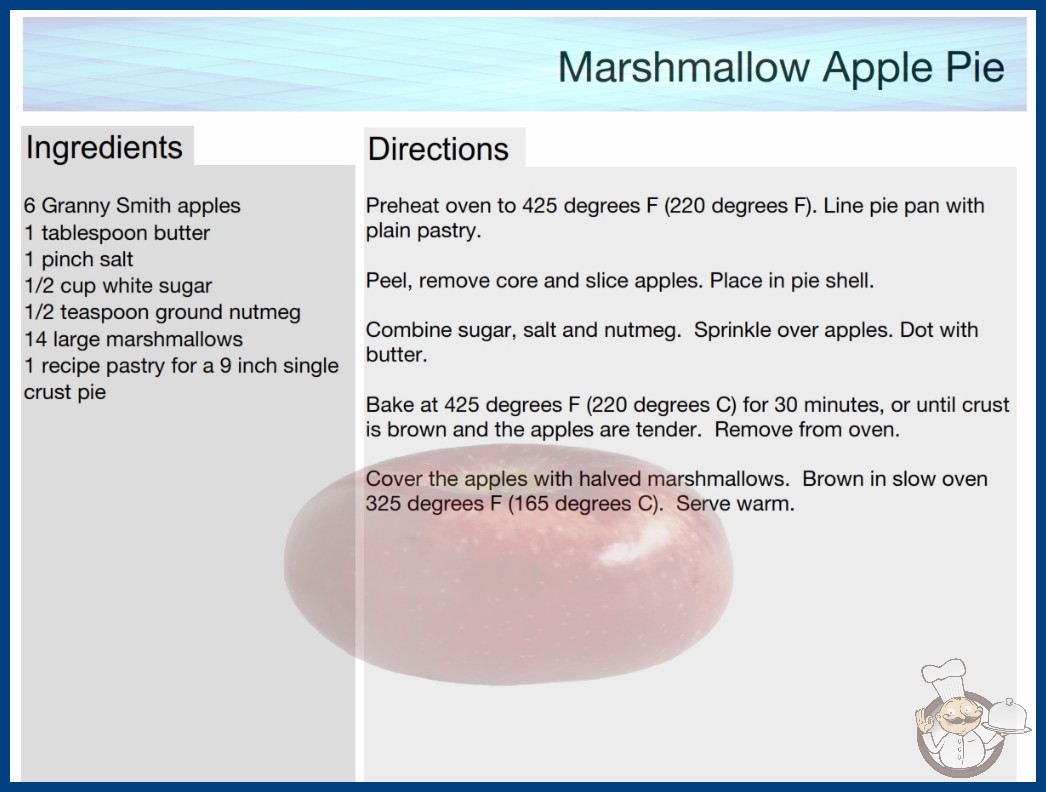 Marshmallow Apple Pie

Ingredients

6 Granny Smith apples
1 tablespoon butter
1 pinch salt
1/2 cup white sugar
1/2 teaspoon ground nutmeg
14 large marshmallows
1 recipe pastry for a 9 inch single crust pie

Directions

Preheat oven to 425 degrees F (220 degrees F). Line pie pan with plain pastry.

Peel, remove core and slice apples. Place in pie shell.

Combine sugar, salt and nutmeg. Sprinkle over apples. Dot with butter.

Bake at 425 degrees F (220 degrees C) for 30 minutes, or until crust is brown and the apples are tender. Remove from oven.

Cover the apples with halved marshmallows. Brown in slow oven 325 degrees F (165 degrees C). Serve warm.